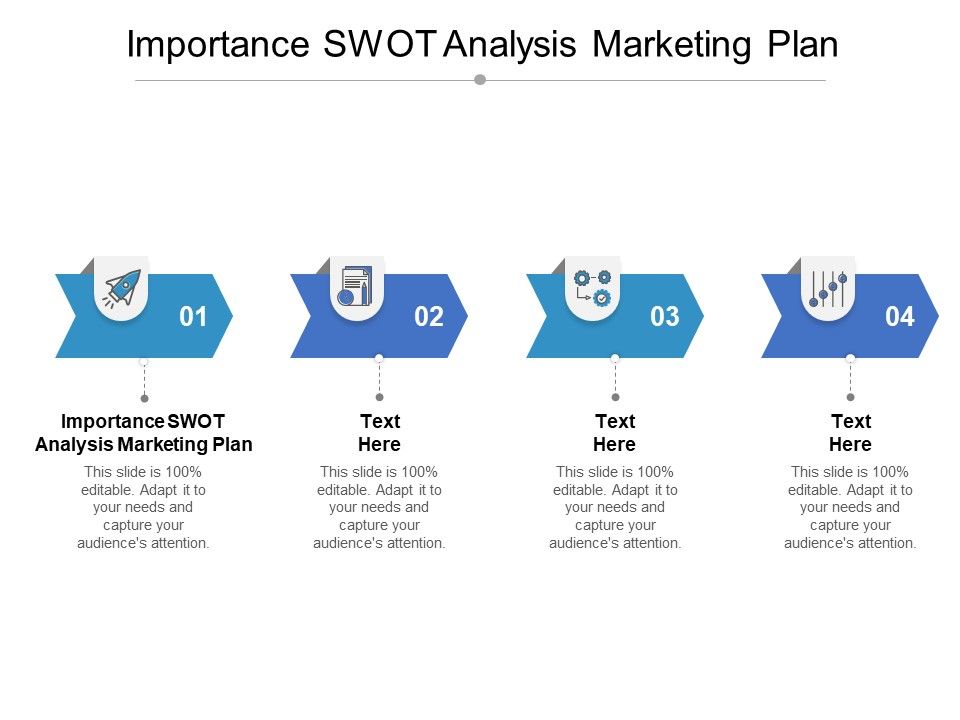 Importance SWOT Analysis Marketing Plan

01

Importance SWOT Analysis Marketing Plan

This slide is 100% editable. Adapt it to your needs and capture your audience's attention.

02

Text Here

This slide is 100% editable. Adapt it to your needs and capture your audience's attention.

03

Text Here

This slide is 100% editable. Adapt it to your needs and capture your audience's attention.

04

Text Here

This slide is 100% editable. Adapt it to your needs and capture your audience's attention.